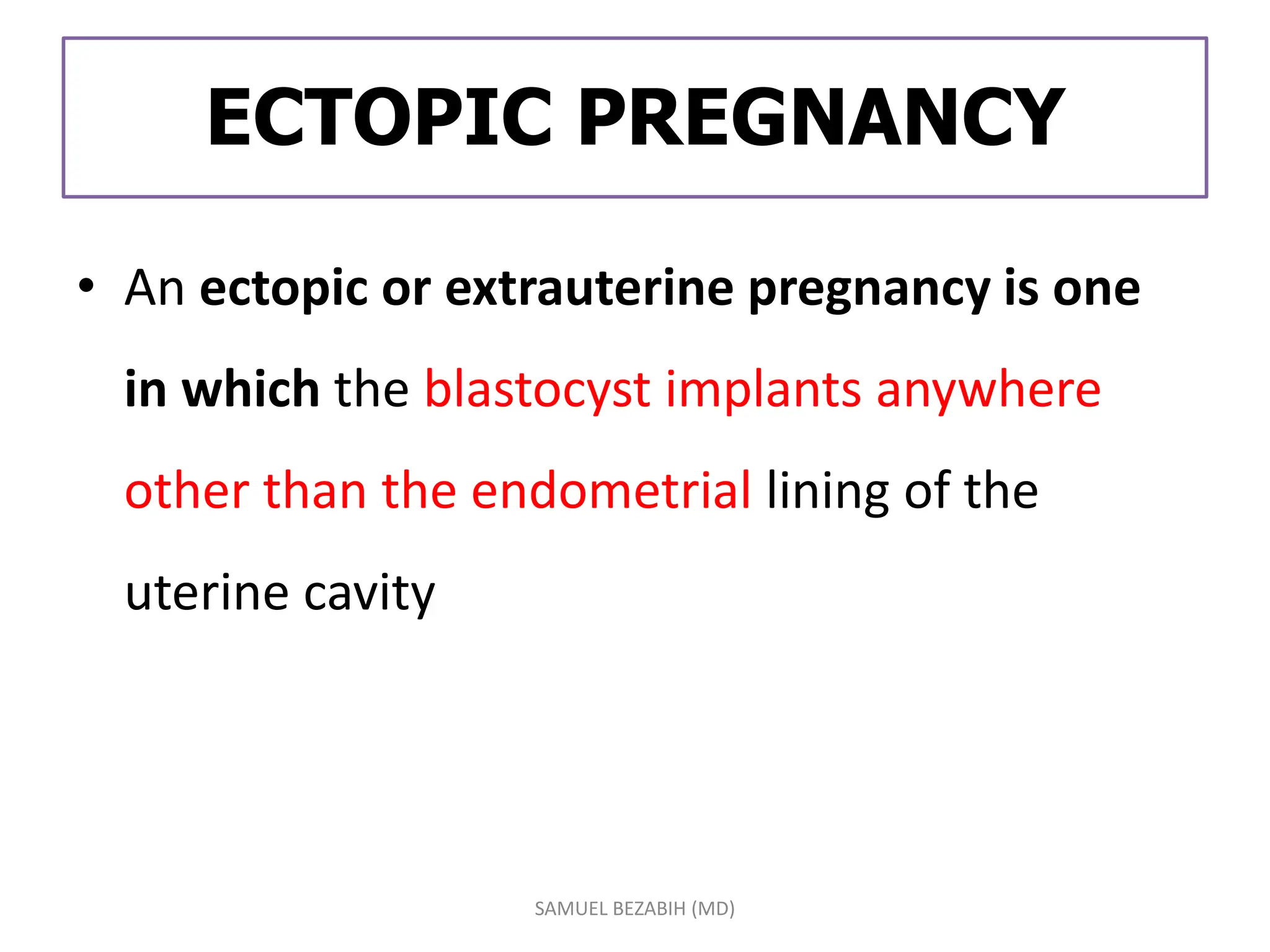 ECTOPIC PREGNANCY

• An ectopic or extrauterine pregnancy is one in which the blastocyst implants anywhere other than the endometrial lining of the uterine cavity

SAMUEL BEZABIH (MD)